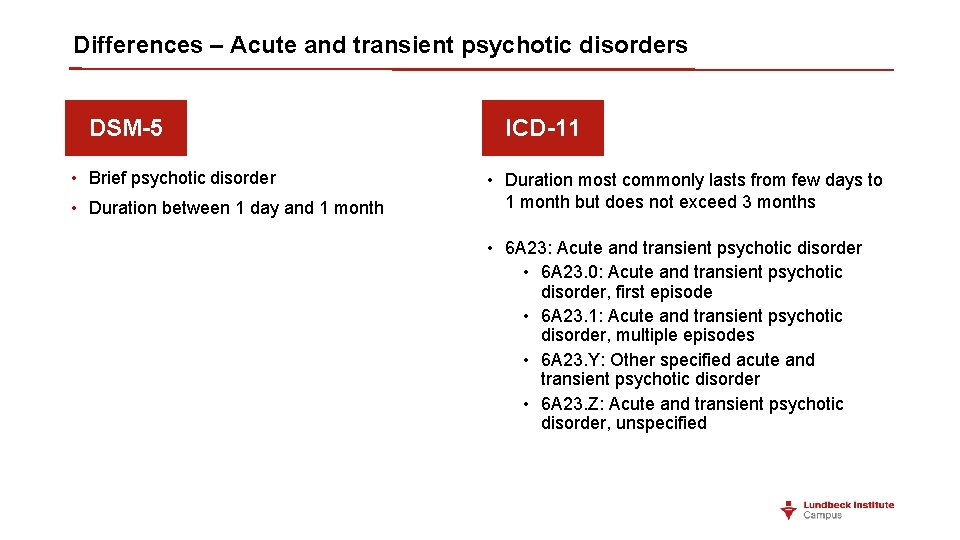 Differences – Acute and transient psychotic disorders

DSM-5

• Brief psychotic disorder
• Duration between 1 day and 1 month

ICD-11

• Duration most commonly lasts from few days to 1 month but does not exceed 3 months

• 6A23: Acute and transient psychotic disorder
  • 6A23.0: Acute and transient psychotic disorder, first episode
  • 6A23.1: Acute and transient psychotic disorder, multiple episodes
  • 6A23.Y: Other specified acute and transient psychotic disorder
  • 6A23.Z: Acute and transient psychotic disorder, unspecified

Lundbeck Institute Campus